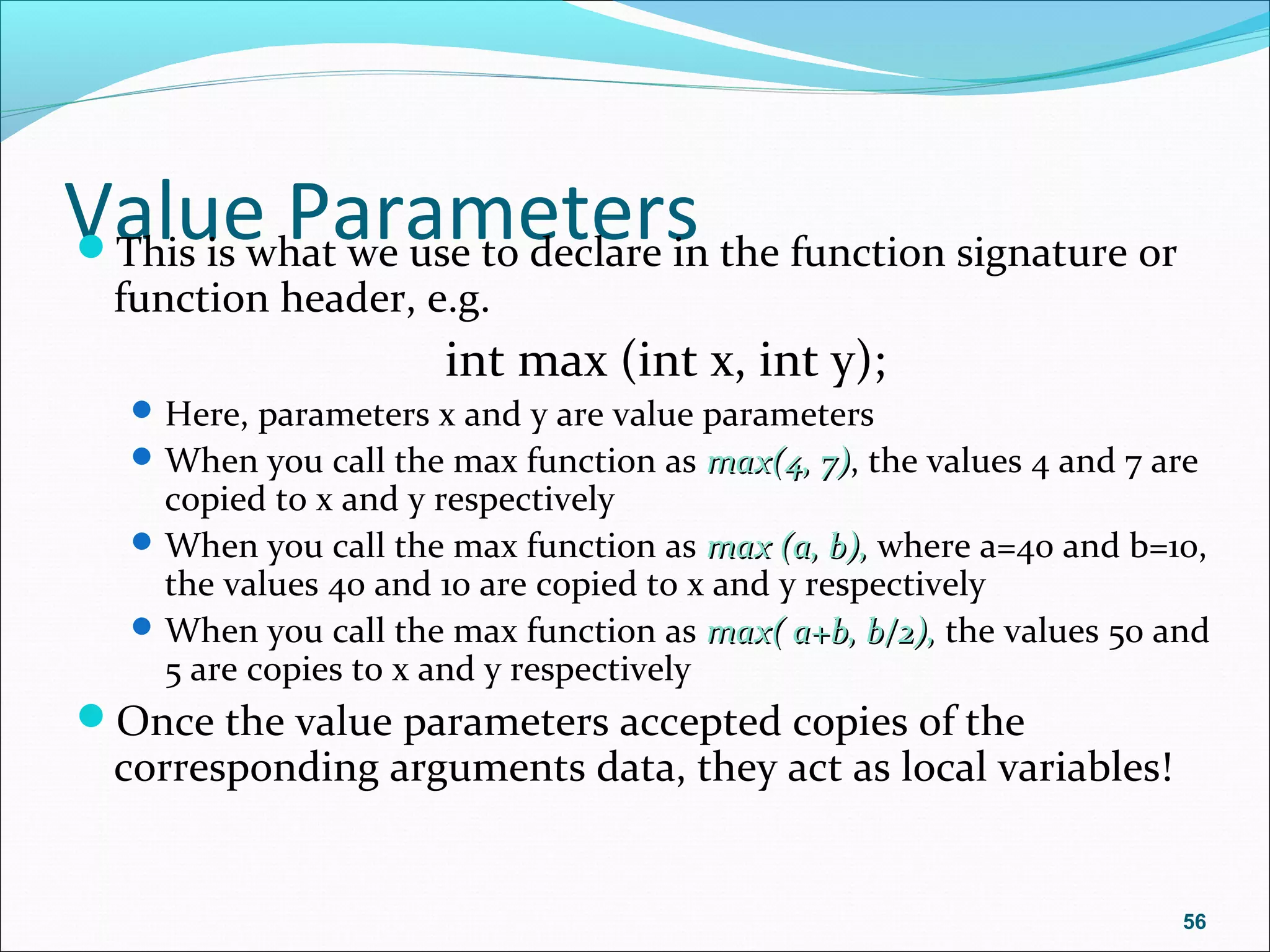 Value Parameters

This is what we use to declare in the function signature or function header, e.g.

int max (int x, int y);

Here, parameters x and y are value parameters

When you call the max function as max(4, 7), the values 4 and 7 are copied to x and y respectively

When you call the max function as max (a, b), where a=40 and b=10, the values 40 and 10 are copied to x and y respectively

When you call the max function as max( a+b, b/2), the values 50 and 5 are copies to x and y respectively

Once the value parameters accepted copies of the corresponding arguments data, they act as local variables!

56